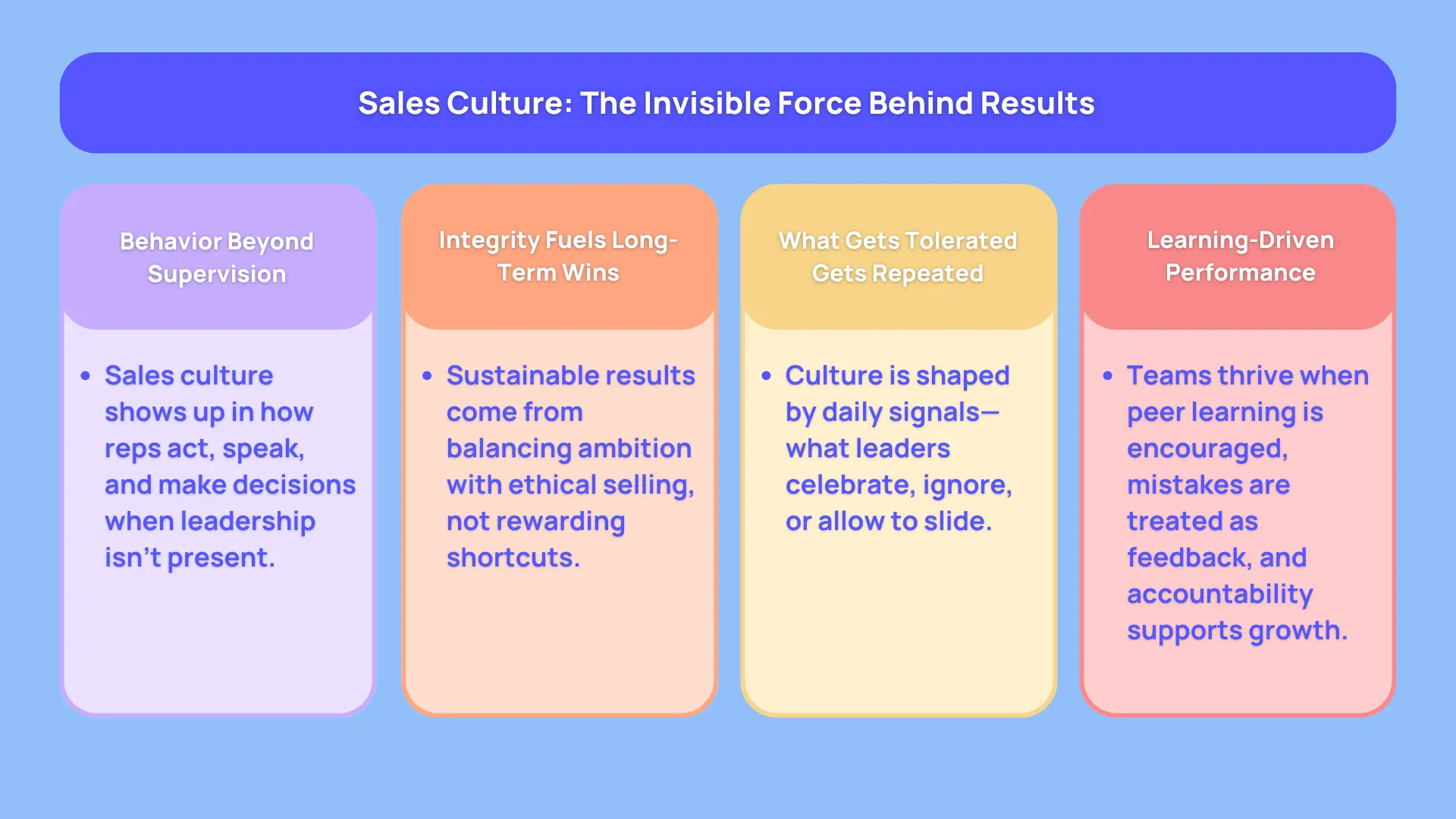 Sales Culture: The Invisible Force Behind Results

Behavior Beyond Supervision

• Sales culture shows up in how reps act, speak, and make decisions when leadership isn't present.

Integrity Fuels Long-Term Wins

• Sustainable results come from balancing ambition with ethical selling, not rewarding shortcuts.

What Gets Tolerated Gets Repeated

• Culture is shaped by daily signals—what leaders celebrate, ignore, or allow to slide.

Learning-Driven Performance

• Teams thrive when peer learning is encouraged, mistakes are treated as feedback, and accountability supports growth.